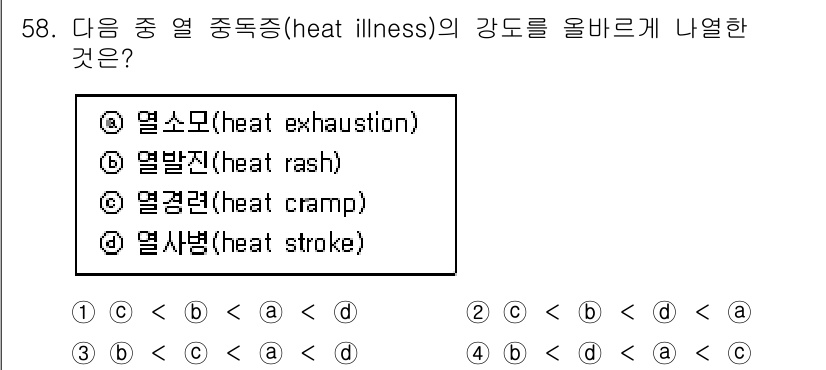 58. 다음 중 열 중독증(heat illness)의 강도를 올바르게 나열한 것은?

ⓐ 열소모(heat exhaustion)
ⓑ 열발진(heat rash)
ⓒ 열경련(heat cramp)
ⓓ 열사병(heat stroke)

① ⓒ < ⓑ < ⓐ < ⓓ
② ⓒ < ⓑ < ⓓ < ⓐ
③ ⓑ < ⓒ < ⓐ < ⓓ
④ ⓑ < ⓓ < ⓐ < ⓒ